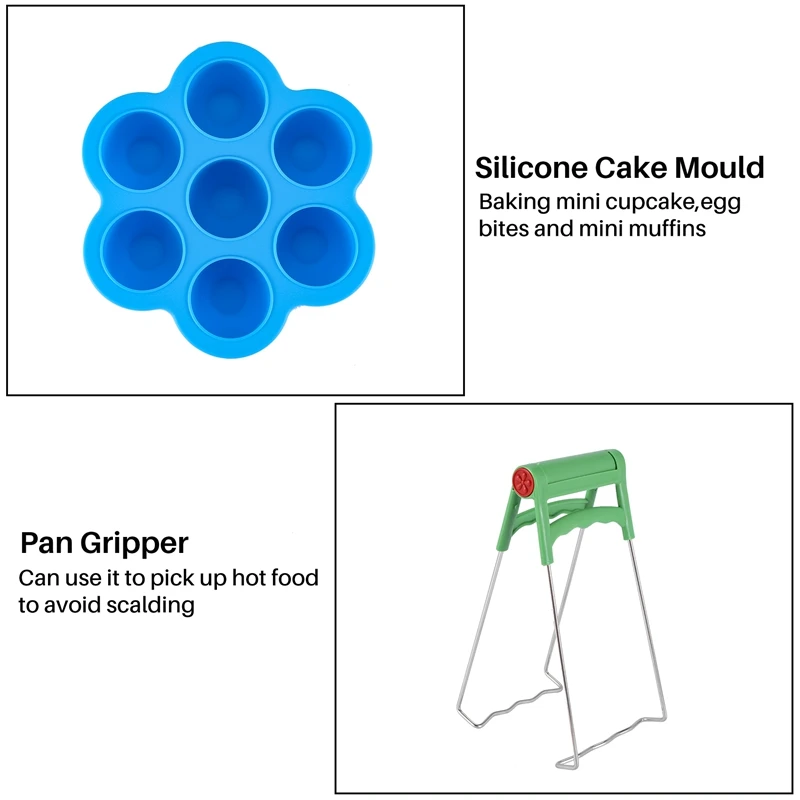 Silicone Cake Mould
Baking mini cupcake,egg bites and mini muffins

Pan Gripper
Can use it to pick up hot food to avoid scalding